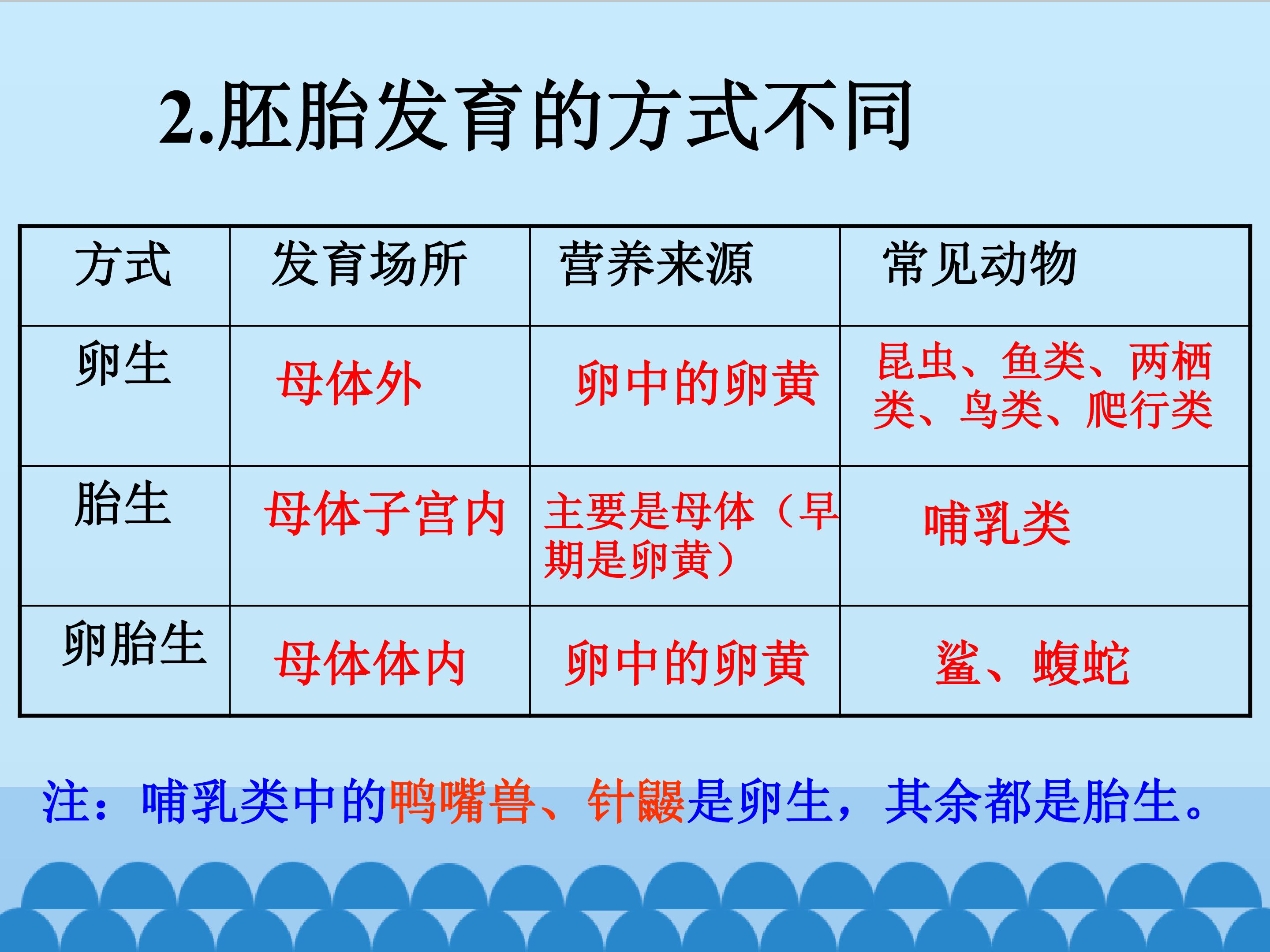 2.胚胎发育的方式不同

| 方式 | 发育场所 | 营养来源 | 常见动物 |
|---|---|---|---|
| 卵生 | 母体外 | 卵中的卵黄 | 昆虫、鱼类、两栖类、鸟类、爬行类 |
| 胎生 | 母体子宫内 | 主要是母体（早期是卵黄） | 哺乳类 |
| 卵胎生 | 母体体内 | 卵中的卵黄 | 鲨、蝮蛇 |

注：哺乳类中的鸭嘴兽、针鼹是卵生，其余都是胎生。